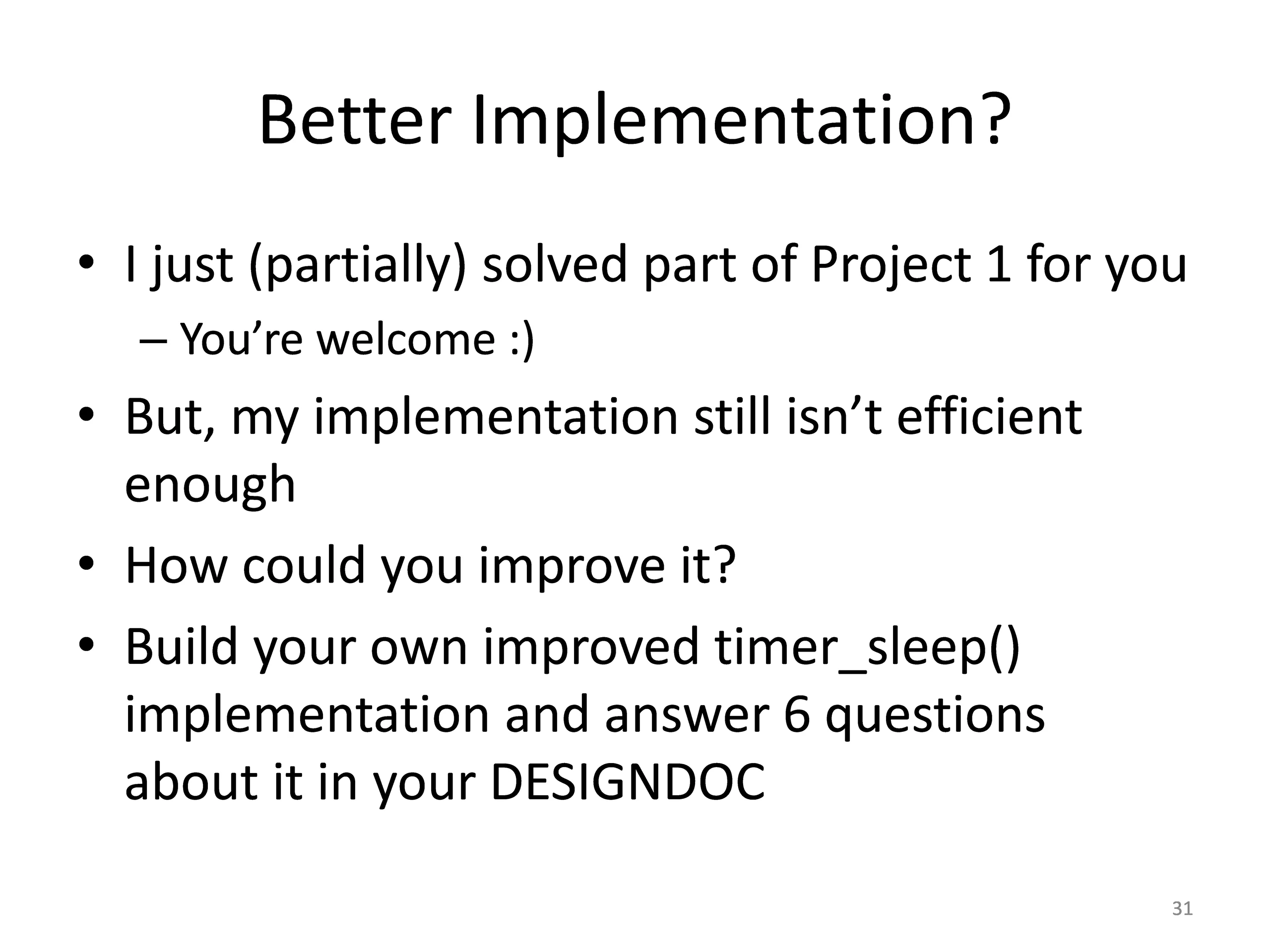 Better Implementation?

• I just (partially) solved part of Project 1 for you
– You’re welcome :)
• But, my implementation still isn’t efficient enough
• How could you improve it?
• Build your own improved timer_sleep() implementation and answer 6 questions about it in your DESIGNDOC

31